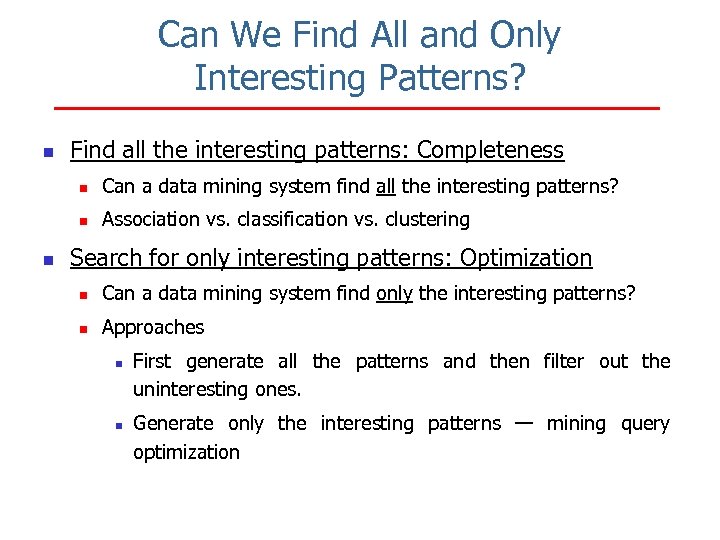 Can We Find All and Only Interesting Patterns?

Find all the interesting patterns: Completeness

Can a data mining system find all the interesting patterns?

Association vs. classification vs. clustering

Search for only interesting patterns: Optimization

Can a data mining system find only the interesting patterns?

Approaches

First generate all the patterns and then filter out the uninteresting ones.

Generate only the interesting patterns — mining query optimization